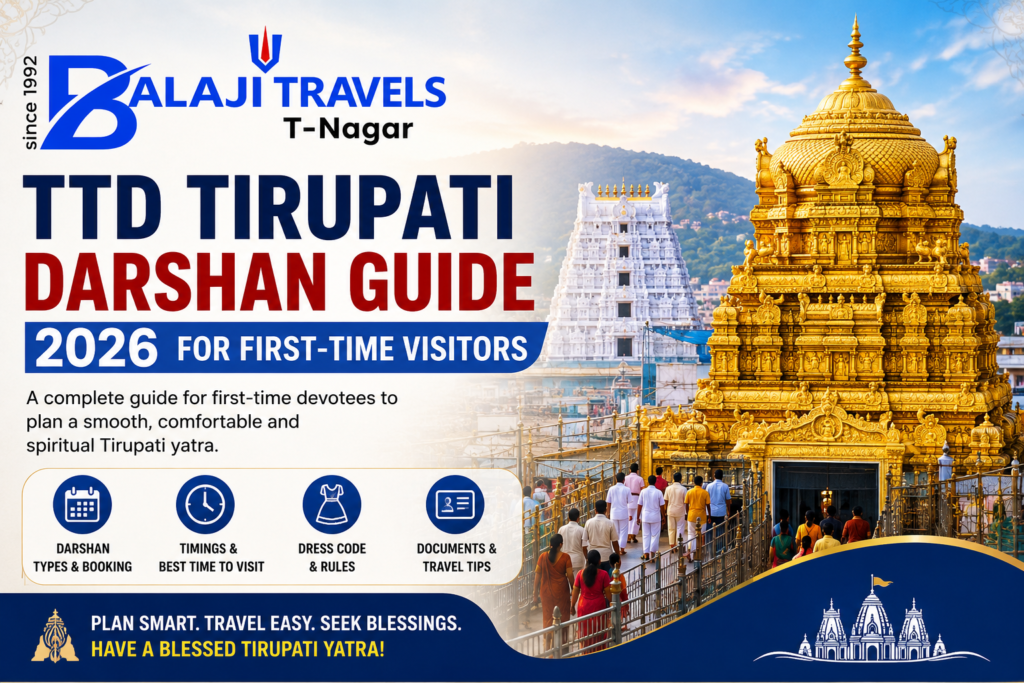 since 1992
BALAJI TRAVELS
T-Nagar

TTD TIRUPATI
DARSHAN GUIDE
2026 FOR FIRST-TIME VISITORS

A complete guide for first-time devotees to plan a smooth, comfortable and spiritual Tirupati yatra.

DARSHAN TYPES & BOOKING

TIMINGS & BEST TIME TO VISIT

DRESS CODE & RULES

DOCUMENTS & TRAVEL TIPS

PLAN SMART. TRAVEL EASY. SEEK BLESSINGS.
HAVE A BLESSED TIRUPATI YATRA!